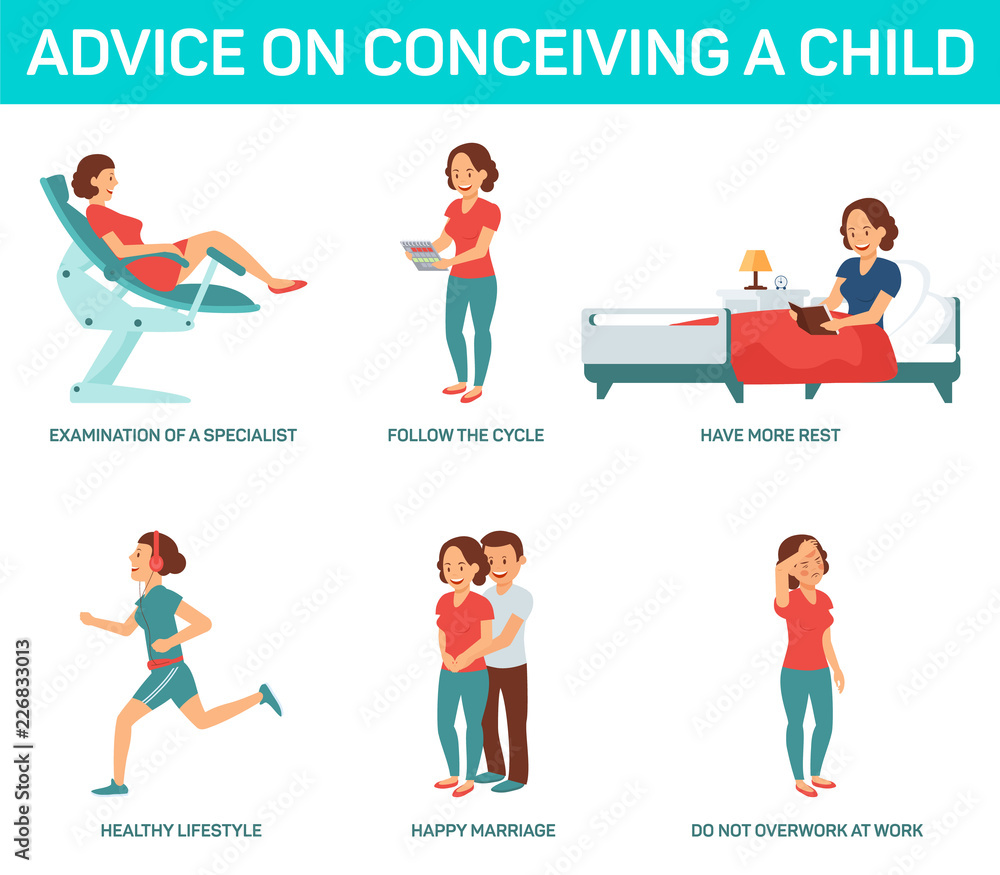 ADVICE ON CONCEIVING A CHILD

EXAMINATION OF A SPECIALIST

FOLLOW THE CYCLE

HAVE MORE REST

HEALTHY LIFESTYLE

HAPPY MARRIAGE

DO NOT OVERWORK AT WORK

Adobe Stock | #226833013